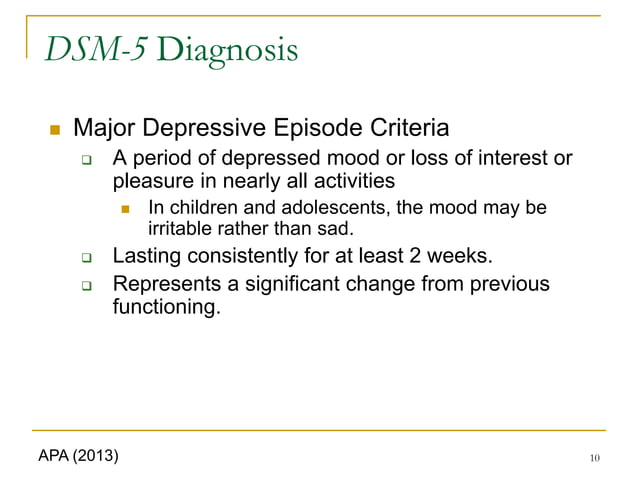 DSM-5 Diagnosis

Major Depressive Episode Criteria

A period of depressed mood or loss of interest or pleasure in nearly all activities

In children and adolescents, the mood may be irritable rather than sad.

Lasting consistently for at least 2 weeks.

Represents a significant change from previous functioning.

APA (2013)

10